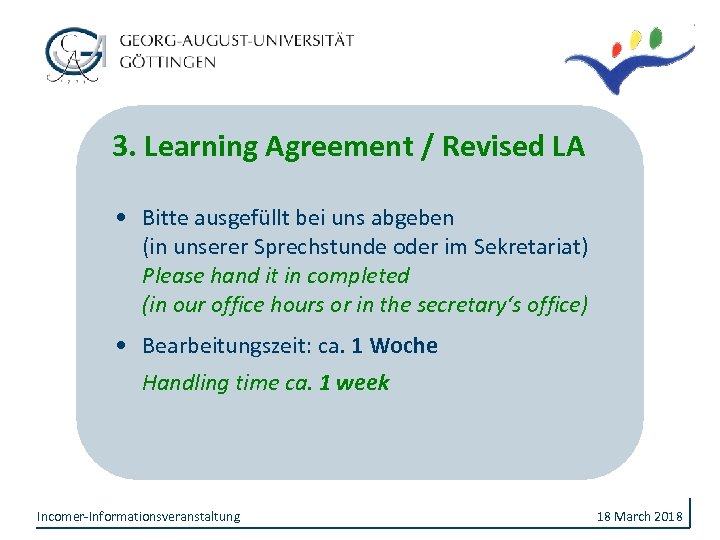 GEORG-AUGUST-UNIVERSITÄT
GÖTTINGEN

3. Learning Agreement / Revised LA

• Bitte ausgefüllt bei uns abgeben
(in unserer Sprechstunde oder im Sekretariat)
Please hand it in completed
(in our office hours or in the secretary's office)

• Bearbeitungszeit: ca. 1 Woche
Handling time ca. 1 week

Incomer-Informationsveranstaltung

18 March 2018